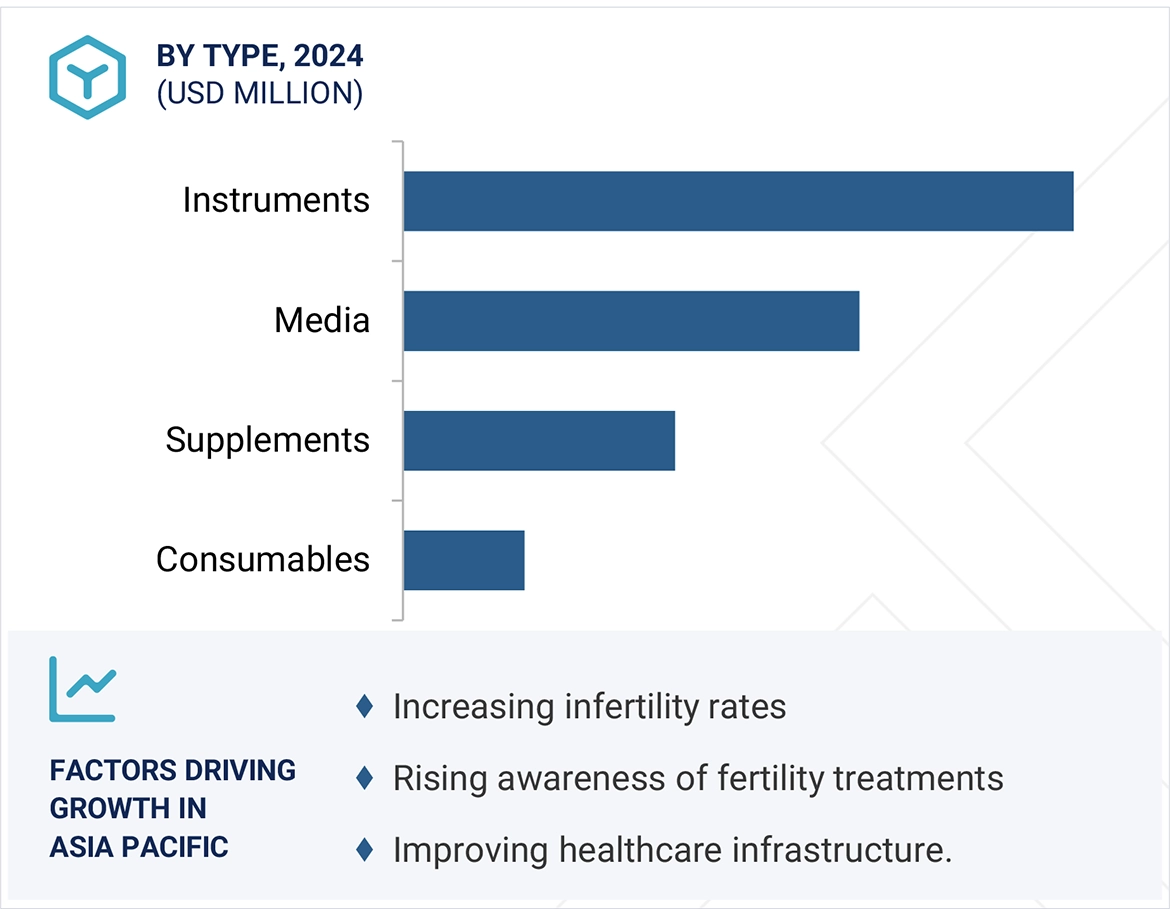 BY TYPE, 2024
(USD MILLION)

Instruments

Media

Supplements

Consumables

FACTORS DRIVING GROWTH IN ASIA PACIFIC

♦ Increasing infertility rates

♦ Rising awareness of fertility treatments

♦ Improving healthcare infrastructure.